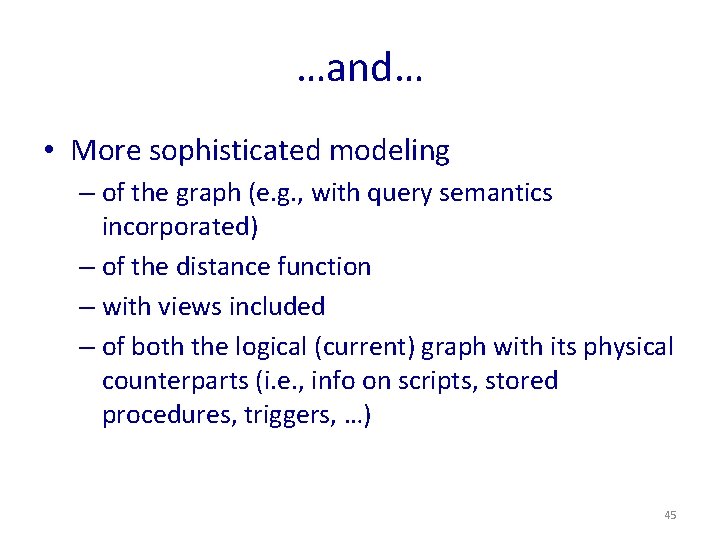 …and…

• More sophisticated modeling
– of the graph (e.g., with query semantics incorporated)
– of the distance function
– with views included
– of both the logical (current) graph with its physical counterparts (i.e., info on scripts, stored procedures, triggers, …)

45